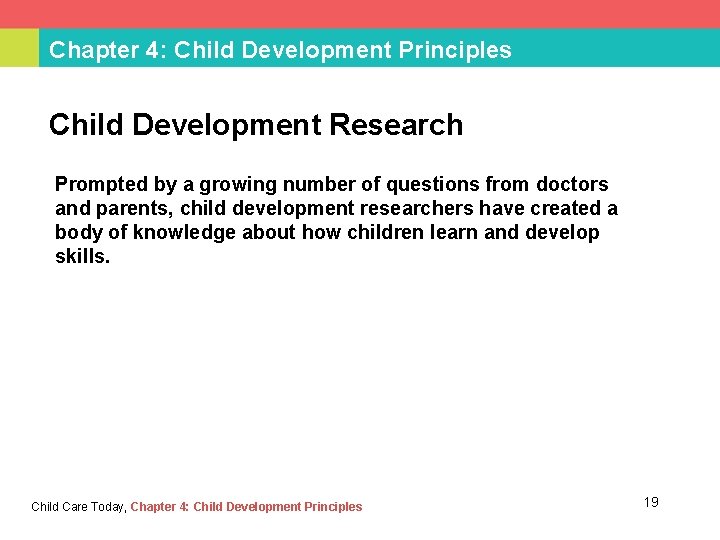 Chapter 4: Child Development Principles

Child Development Research

Prompted by a growing number of questions from doctors and parents, child development researchers have created a body of knowledge about how children learn and develop skills.

Child Care Today, Chapter 4: Child Development Principles

19